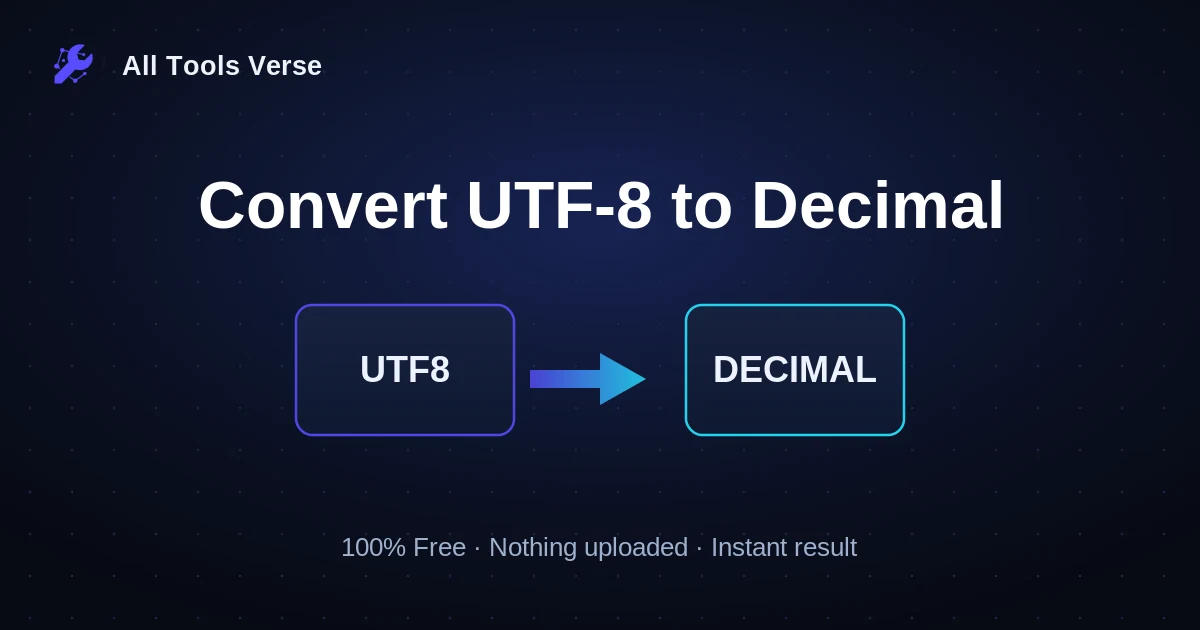 All Tools Verse

Convert UTF-8 to Decimal

UTF8

DECIMAL

100% Free · Nothing uploaded · Instant result